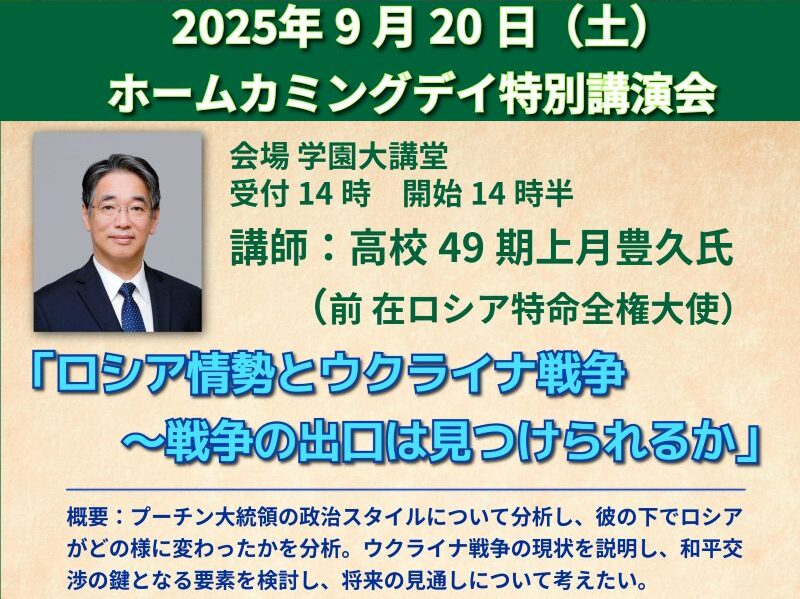 2025年 9 月 20 日（土）
ホームカミングデイ特別講演会

会場 学園大講堂
受付 14 時　開始 14 時半
講師：高校 49 期上月豊久氏
（前 在ロシア特命全権大使）

「ロシア情勢とウクライナ戦争
～戦争の出口は見つけられるか」

概要：プーチン大統領の政治スタイルについて分析し、彼の下でロシアがどの様に変わったかを分析。ウクライナ戦争の現状を説明し、和平交渉の鍵となる要素を検討し、将来の見通しについて考えたい。